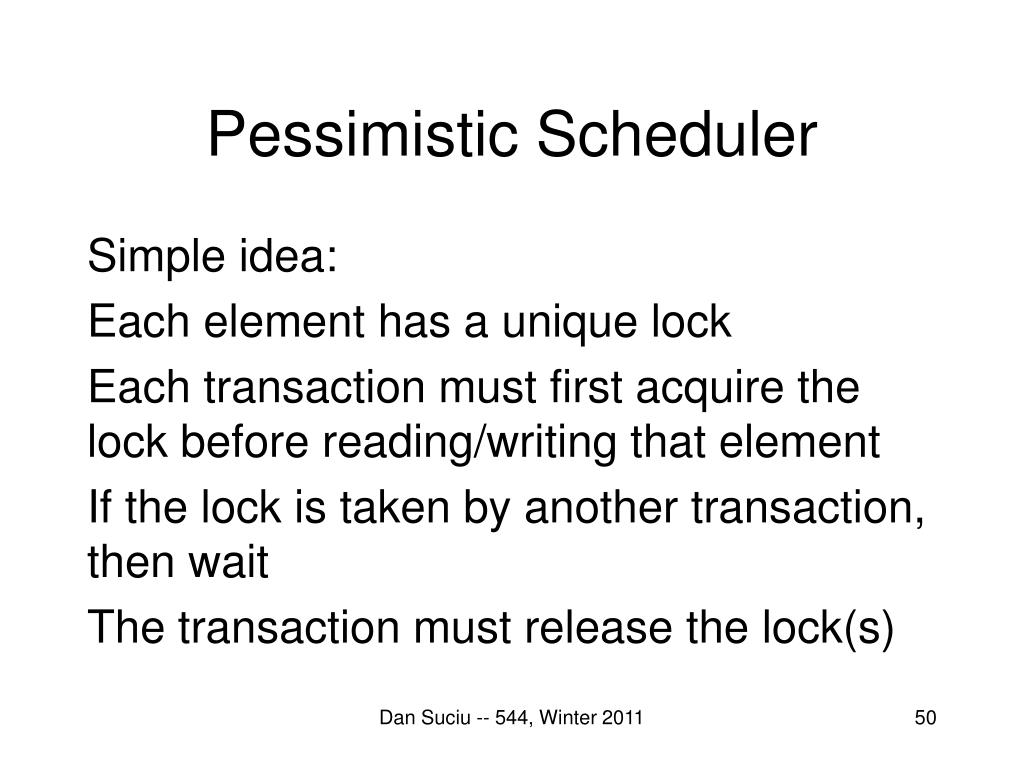 Pessimistic Scheduler

Simple idea:

Each element has a unique lock

Each transaction must first acquire the lock before reading/writing that element

If the lock is taken by another transaction, then wait

The transaction must release the lock(s)

Dan Suciu -- 544, Winter 2011

50